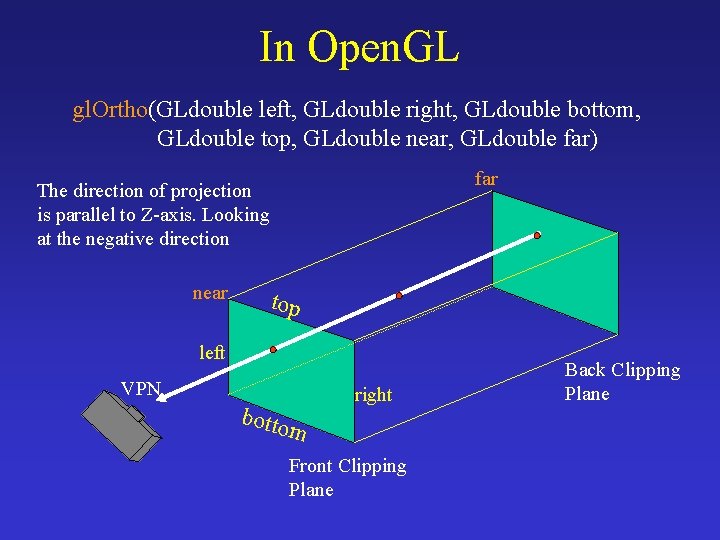 In OpenGL

glOrtho(GLdouble left, GLdouble right, GLdouble bottom, GLdouble top, GLdouble near, GLdouble far)

The direction of projection is parallel to Z-axis. Looking at the negative direction

far

near

top

left

VPN

right

bottom

Back Clipping Plane

Front Clipping Plane